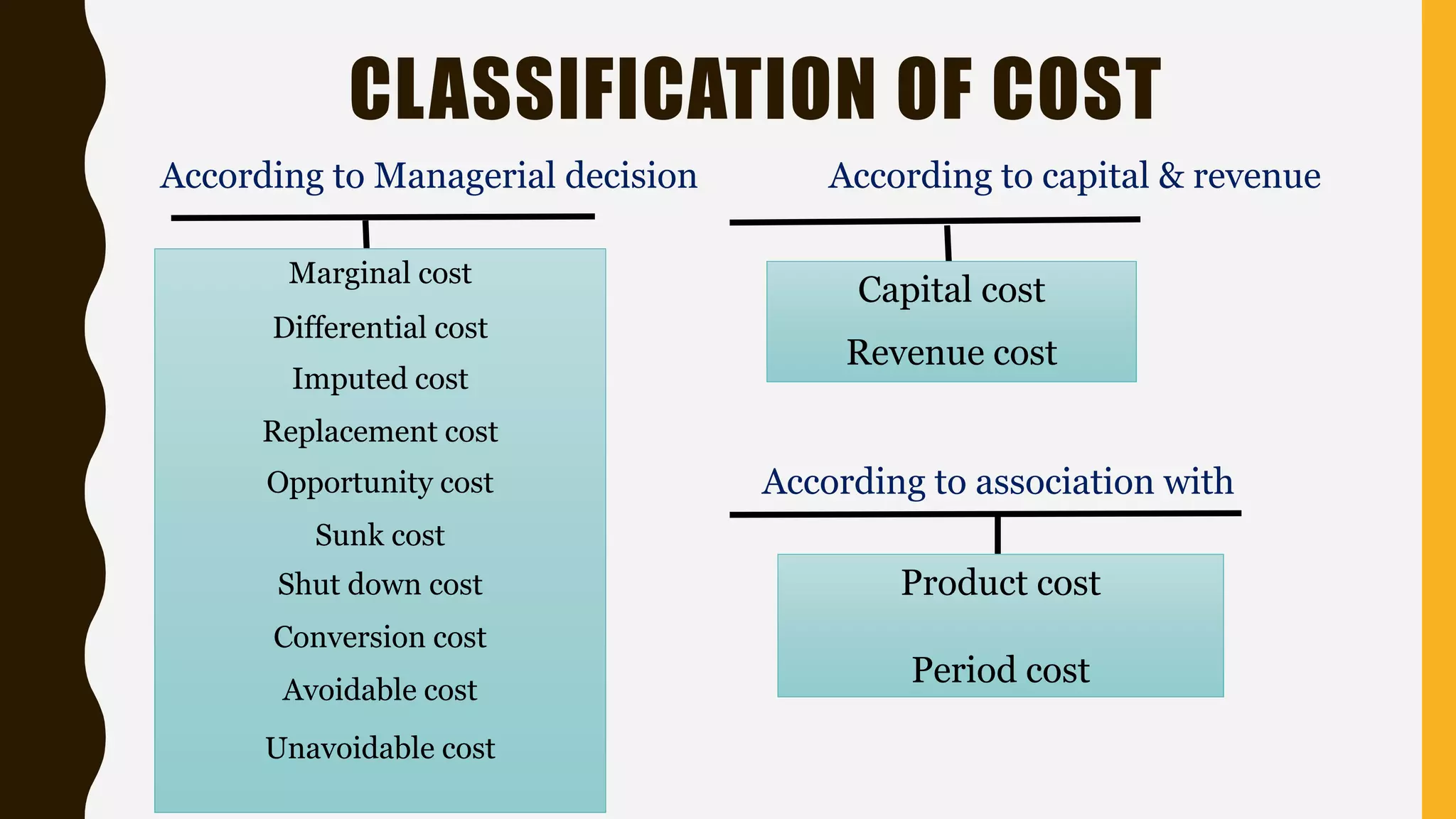 CLASSIFICATION OF COST

According to Managerial decision

Marginal cost
Differential cost
Imputed cost
Replacement cost
Opportunity cost
Sunk cost
Shut down cost
Conversion cost
Avoidable cost
Unavoidable cost

According to capital & revenue

Capital cost
Revenue cost

According to association with

Product cost
Period cost